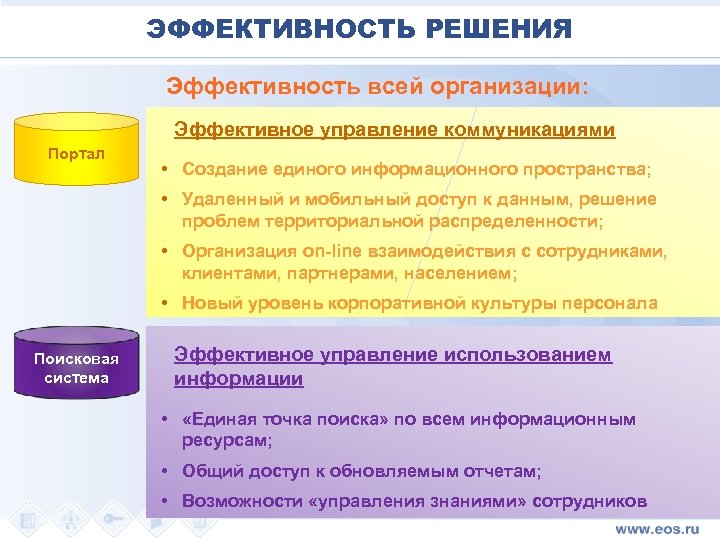 ЭФФЕКТИВНОСТЬ РЕШЕНИЯ

Эффективность всей организации:

Портал

Эффективное управление коммуникациями

• Создание единого информационного пространства;
• Удаленный и мобильный доступ к данным, решение проблем территориальной распределенности;
• Организация on-line взаимодействия с сотрудниками, клиентами, партнерами, населением;
• Новый уровень корпоративной культуры персонала

Поисковая система

Эффективное управление использованием информации

• «Единая точка поиска» по всем информационным ресурсам;
• Общий доступ к обновляемым отчетам;
• Возможности «управления знаниями» сотрудников

www.eos.ru